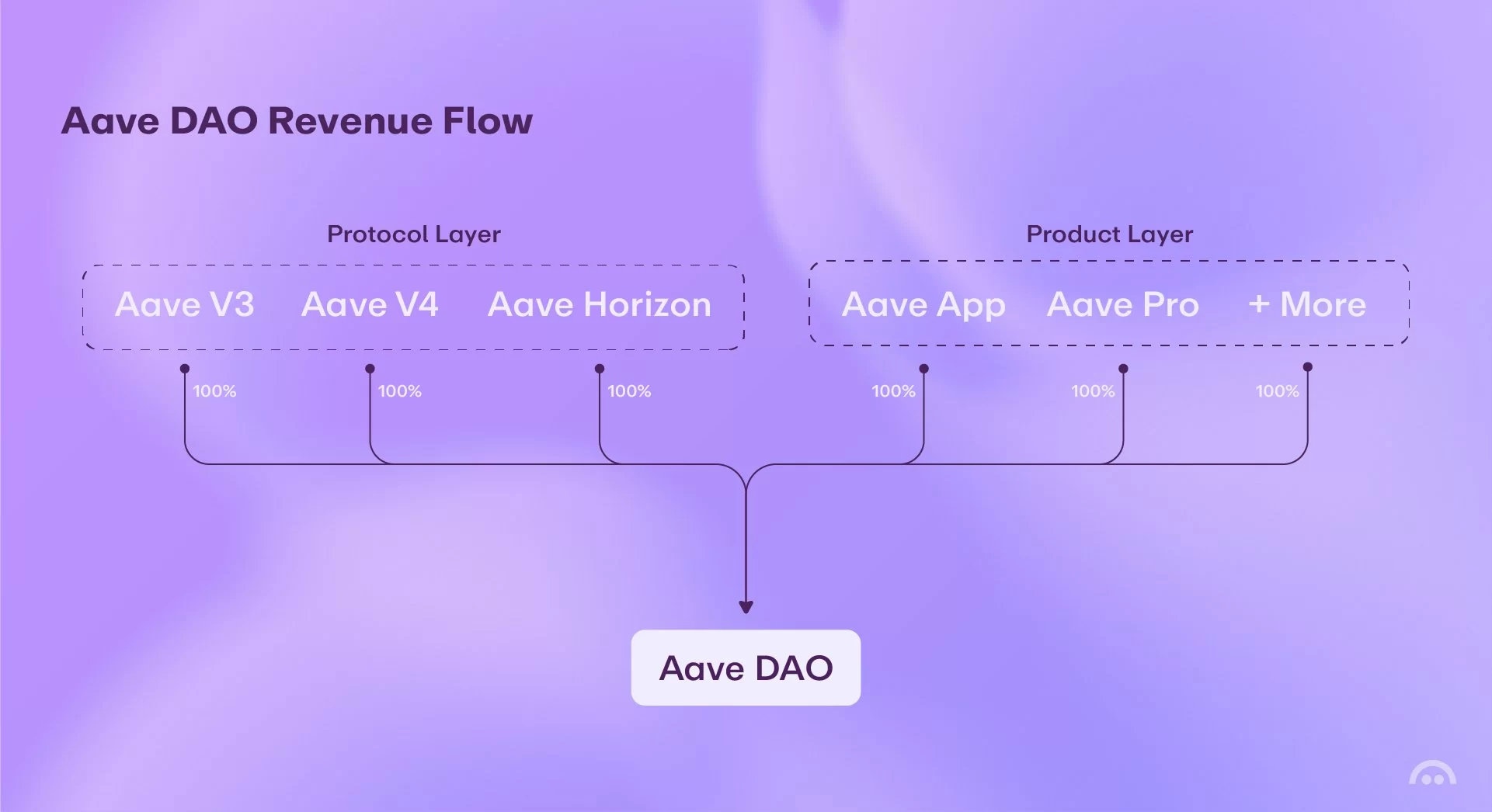 Aave DAO Revenue Flow

Protocol Layer

Aave V3 Aave V4 Aave Horizon

Product Layer

Aave App Aave Pro + More

100% 100% 100% 100% 100% 100%

Aave DAO